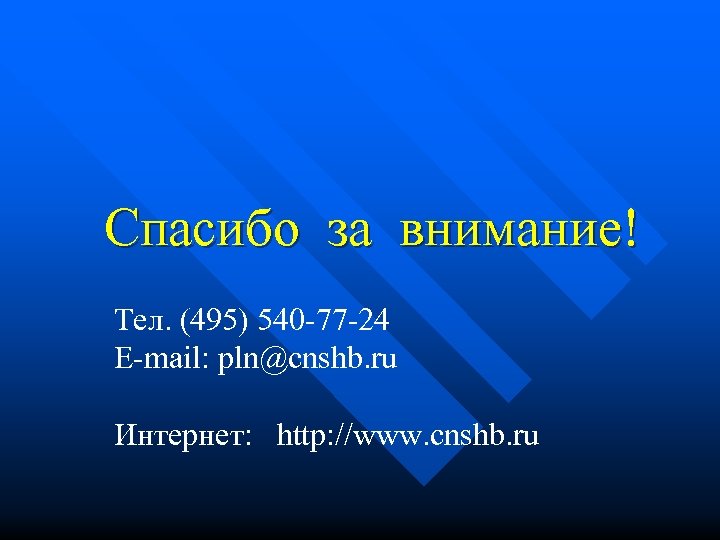 Спасибо за внимание!

Тел. (495) 540-77-24
E-mail: pln@cnshb.ru

Интернет: http://www.cnshb.ru